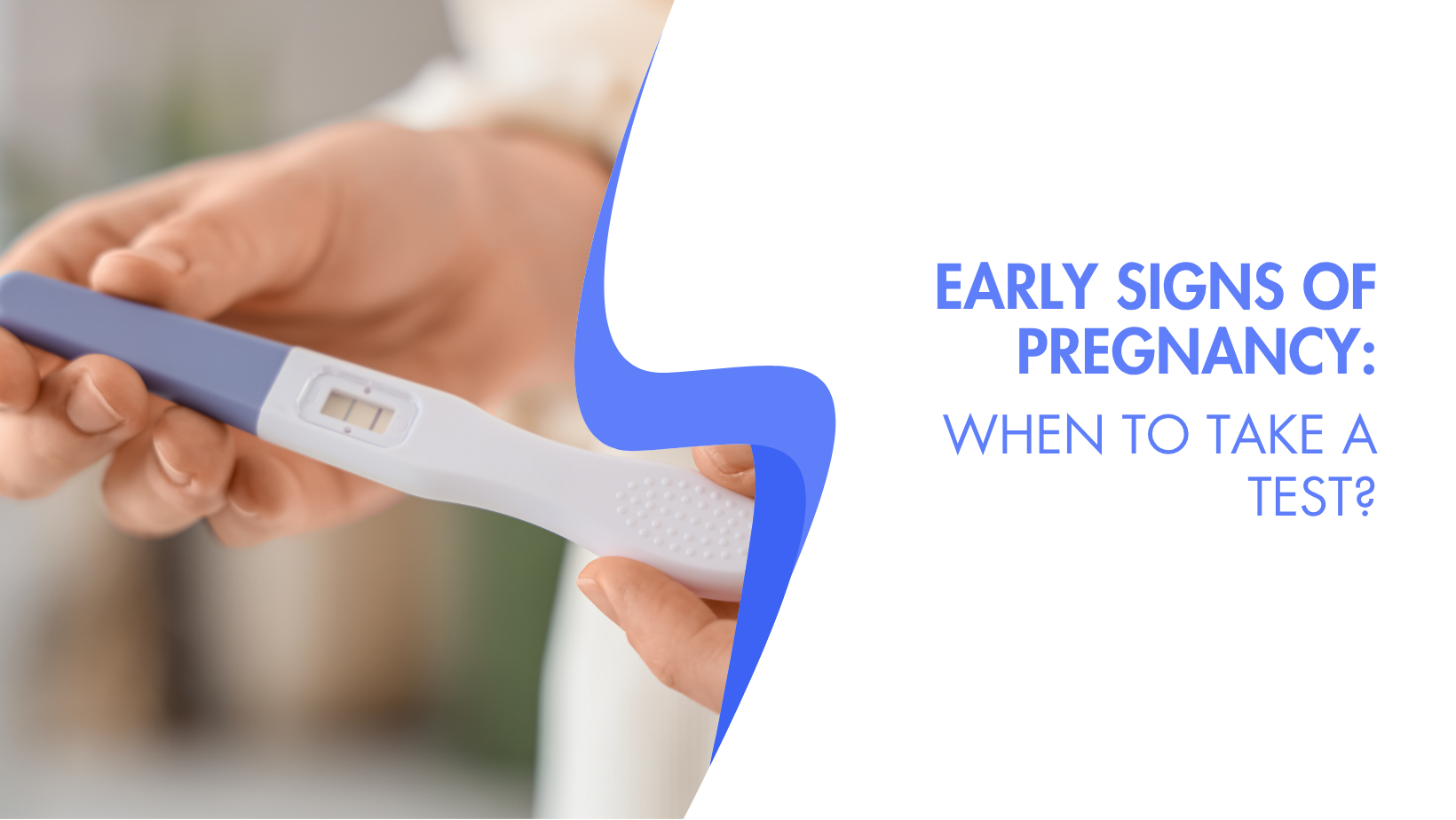 EARLY SIGNS OF PREGNANCY:

WHEN TO TAKE A TEST?